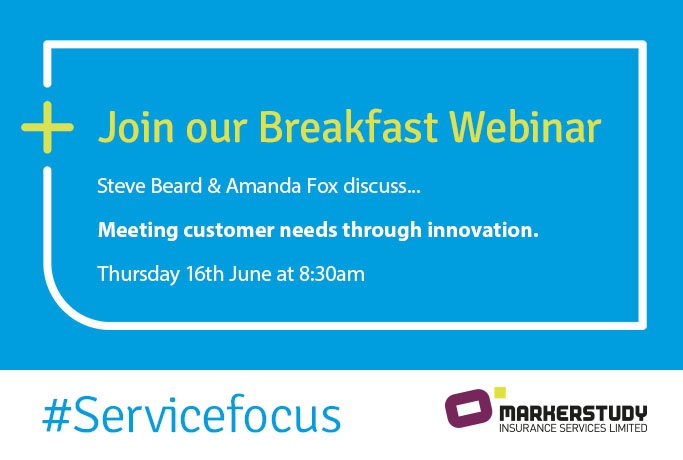 Join our Breakfast Webinar

Steve Beard & Amanda Fox discuss...

Meeting customer needs through innovation.

Thursday 16th June at 8:30am

#Servicefocus

MARKERSTUDY
INSURANCE SERVICES LIMITED